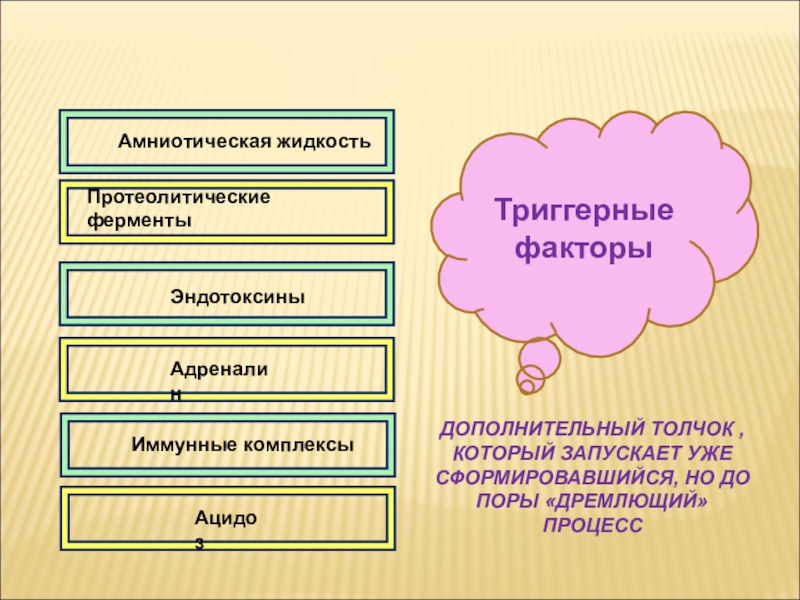 Амниотическая жидкость

Протеолитические ферменты

Эндотоксины

Адреналин

Иммунные комплексы

Ацидоз

Триггерные факторы

ДОПОЛНИТЕЛЬНЫЙ ТОЛЧОК , КОТОРЫЙ ЗАПУСКАЕТ УЖЕ СФОРМИРОВАВШИЙСЯ, НО ДО ПОРЫ «ДРЕМЛЮЩИЙ» ПРОЦЕСС